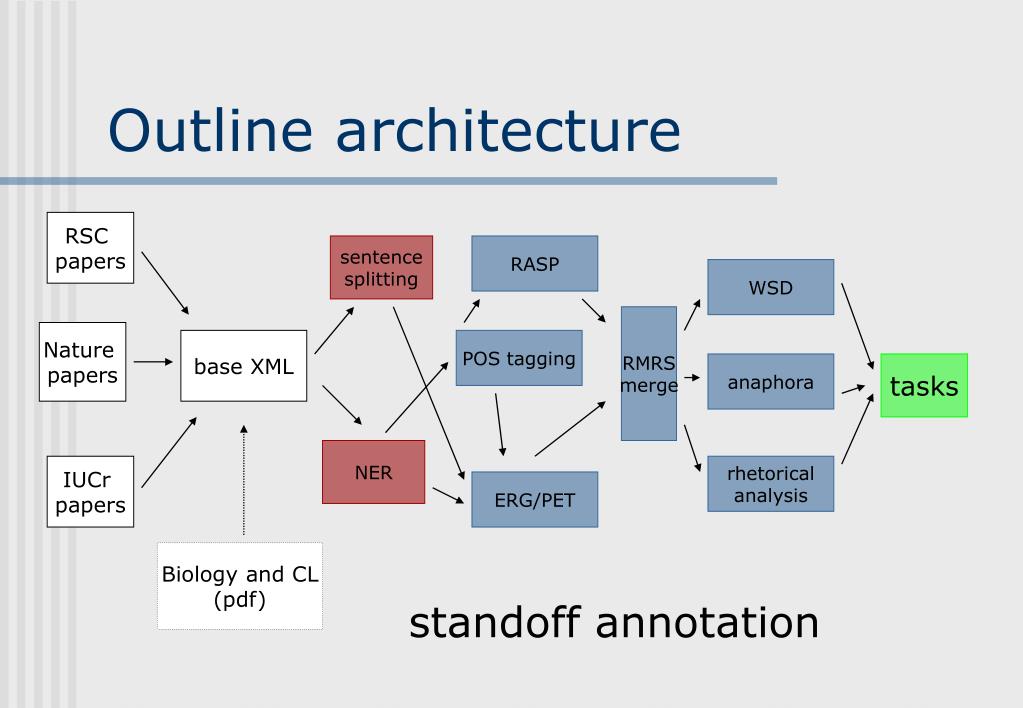 Outline architecture

RSC papers

Nature papers

IUCr papers

base XML

Biology and CL (pdf)

sentence splitting

NER

RASP

POS tagging

ERG/PET

RMRS merge

WSD

anaphora

rhetorical analysis

tasks

standoff annotation